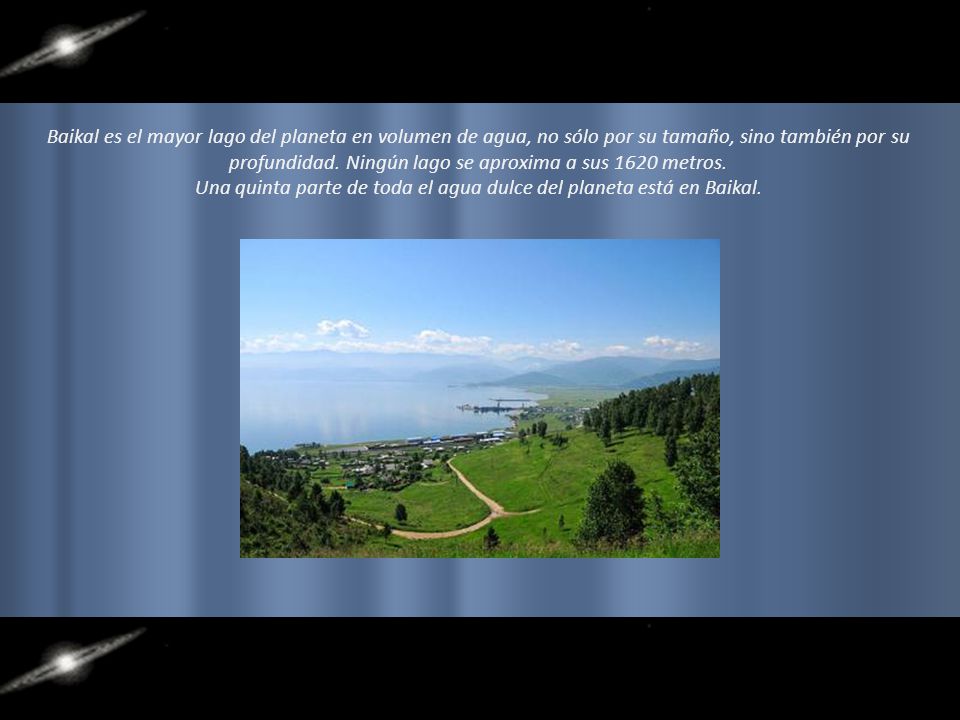 Baikal es el mayor lago del planeta en volumen de agua, no sólo por su tamaño, sino también por su profundidad. Ningún lago se aproxima a sus 1620 metros.
Una quinta parte de toda el agua dulce del planeta está en Baikal.